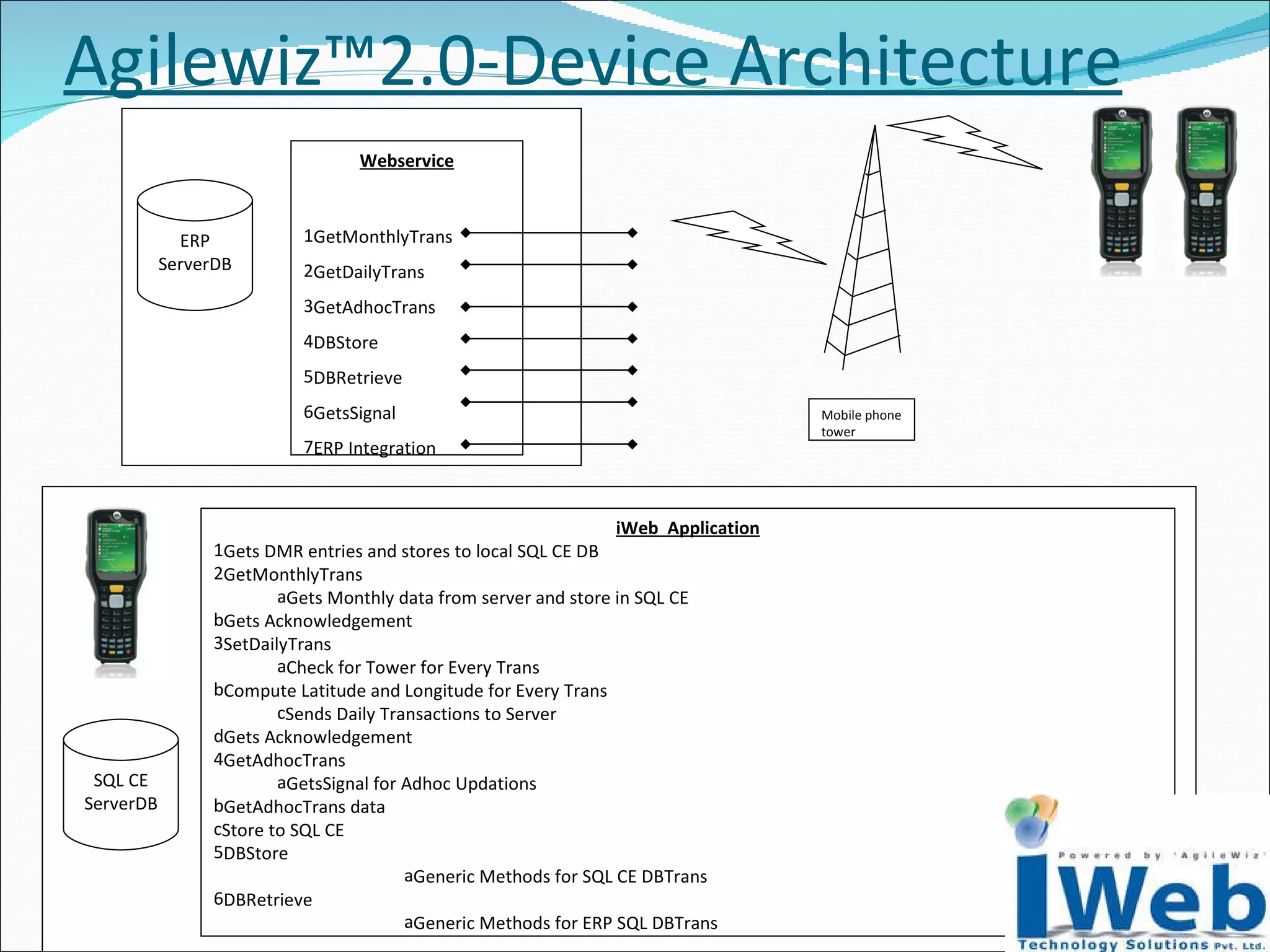 Agilewiz™2.0-Device Architecture

ERP ServerDB

Webservice

1GetMonthlyTrans
2GetDailyTrans
3GetAdhocTrans
4DBStore
5DBRetrieve
6GetsSignal
7ERP Integration

Mobile phone tower

SQL CE ServerDB

iWeb Application
1Gets DMR entries and stores to local SQL CE DB
2GetMonthlyTrans
aGets Monthly data from server and store in SQL CE
bGets Acknowledgement
3SetDailyTrans
aCheck for Tower for Every Trans
bCompute Latitude and Longitude for Every Trans
cSends Daily Transactions to Server
dGets Acknowledgement
4GetAdhocTrans
aGetsSignal for Adhoc Updations
bGetAdhocTrans data
cStore to SQL CE
5DBStore
aGeneric Methods for SQL CE DBTrans
6DBRetrieve
aGeneric Methods for ERP SQL DBTrans

Powered by 'AgileWiz'
iWeb
Technology Solutions Pvt. Ltd.